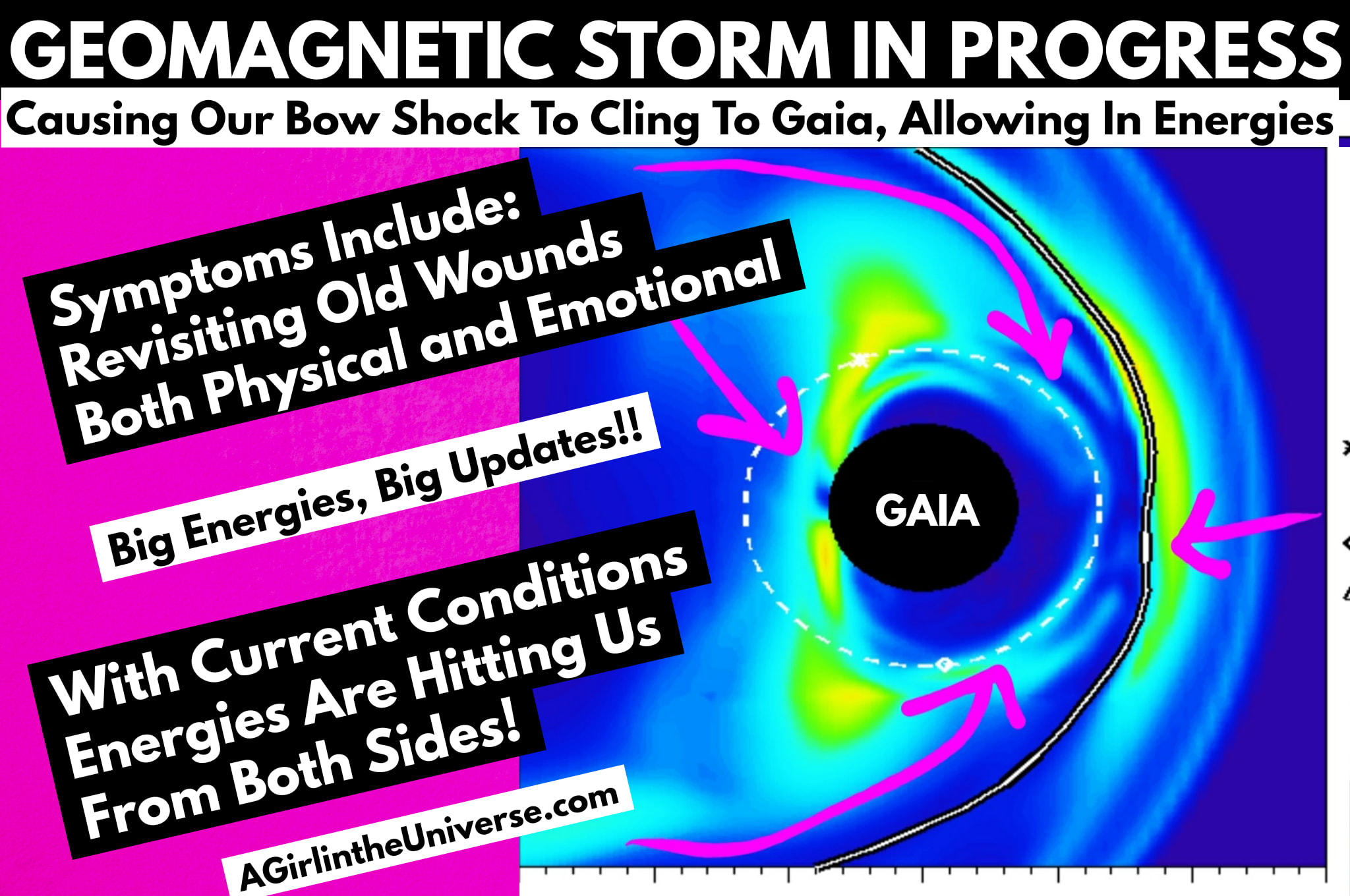 GEOMAGNETIC STORM IN PROGRESS

Causing Our Bow Shock To Cling To Gaia, Allowing In Energies

Symptoms Include: Revisiting Old Wounds Both Physical and Emotional

Big Energies, Big Updates!!

With Current Conditions Energies Are Hitting Us From Both Sides!

AGirlintheUniverse.com

GAIA